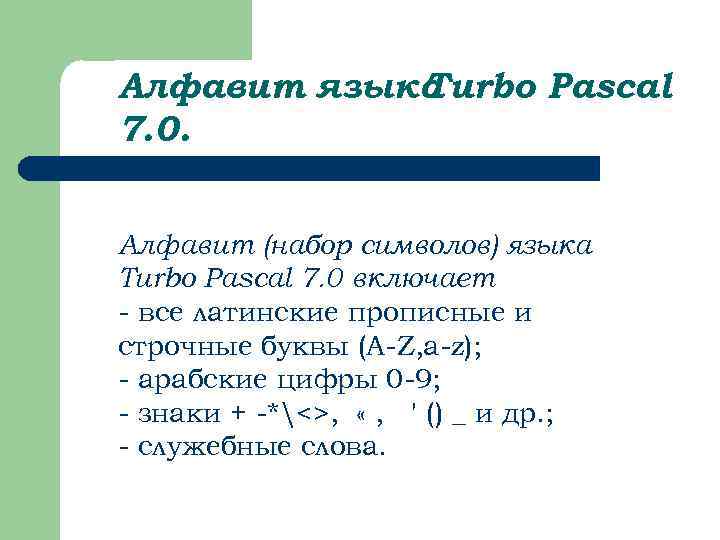 Алфавит языкаTurbo Pascal 7.0.

Алфавит (набор символов) языка Turbo Pascal 7.0 включает
- все латинские прописные и строчные буквы (A-Z,a-z);
- арабские цифры 0-9;
- знаки + -*\<>, « , ' () _ и др.;
- служебные слова.